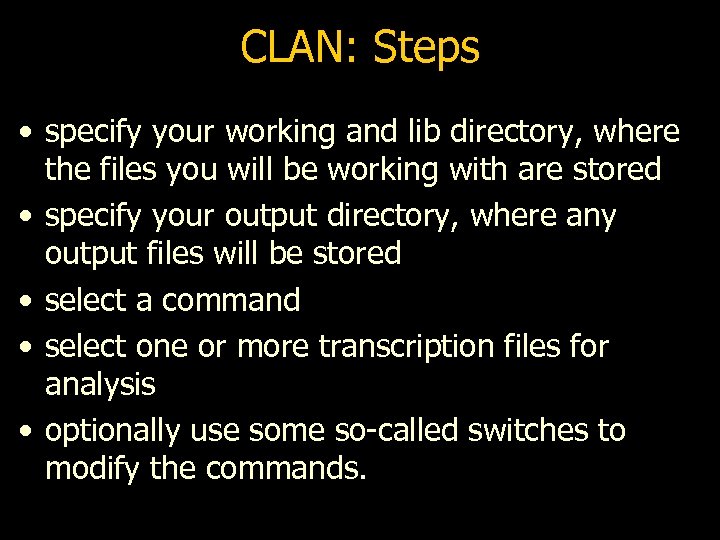 CLAN: Steps

• specify your working and lib directory, where the files you will be working with are stored
• specify your output directory, where any output files will be stored
• select a command
• select one or more transcription files for analysis
• optionally use some so-called switches to modify the commands.